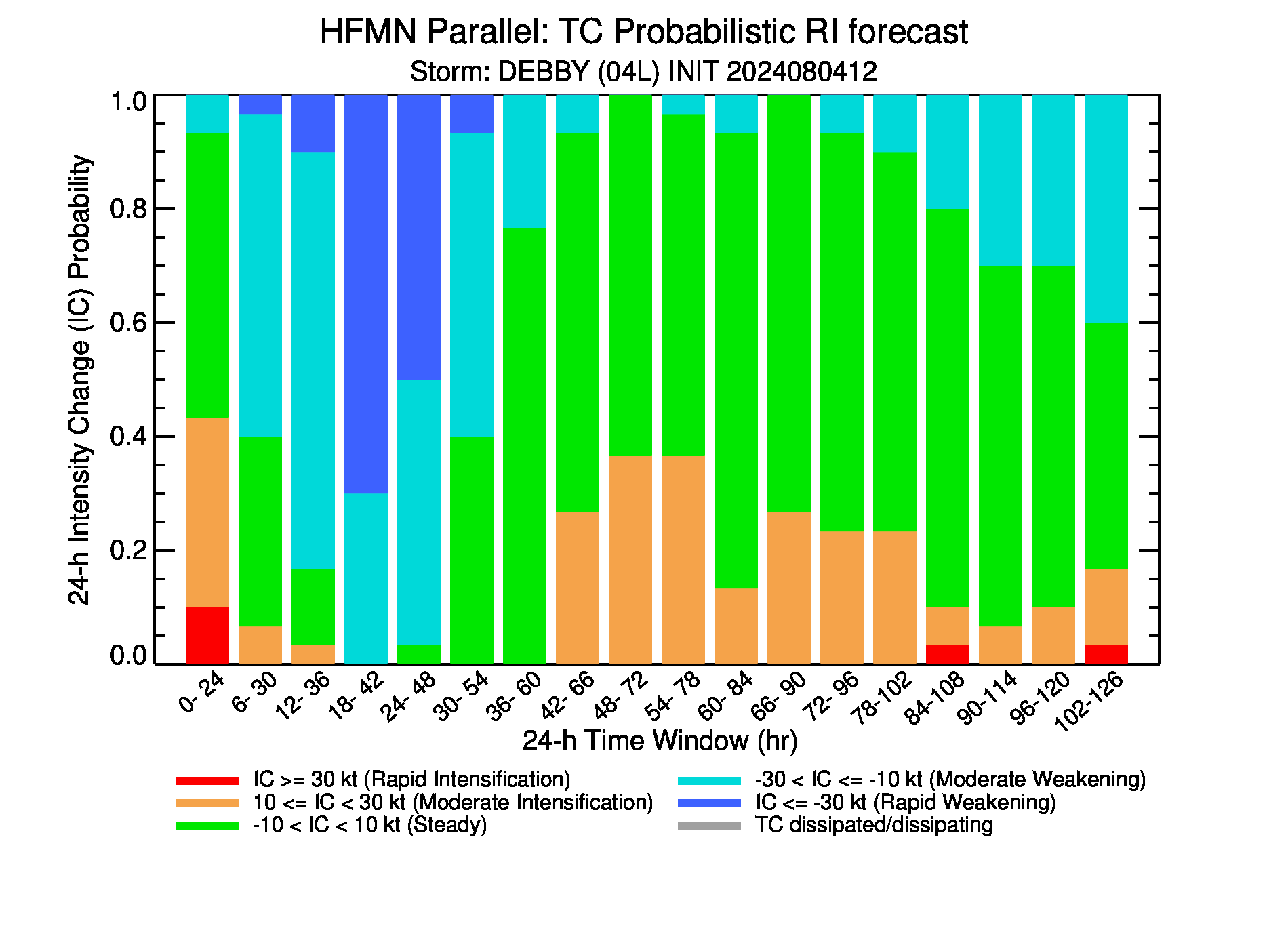 HFMN Parallel: TC Probabilistic RI forecast
Storm: DEBBY (04L) INIT 2024080412

24-h Intensity Change (IC) Probability

1.0
0.8
0.6
0.4
0.2
0.0

0- 24
6- 30
12- 36
18- 42
24- 48
30- 54
36- 60
42- 66
48- 72
54- 78
60- 84
66- 90
72- 96
78-102
84-108
90-114
96-120
102-126

24-h Time Window (hr)

IC >= 30 kt (Rapid Intensification)
10 <= IC < 30 kt (Moderate Intensification)
-10 < IC < 10 kt (Steady)
-30 < IC <= -10 kt (Moderate Weakening)
IC <= -30 kt (Rapid Weakening)
TC dissipated/dissipating